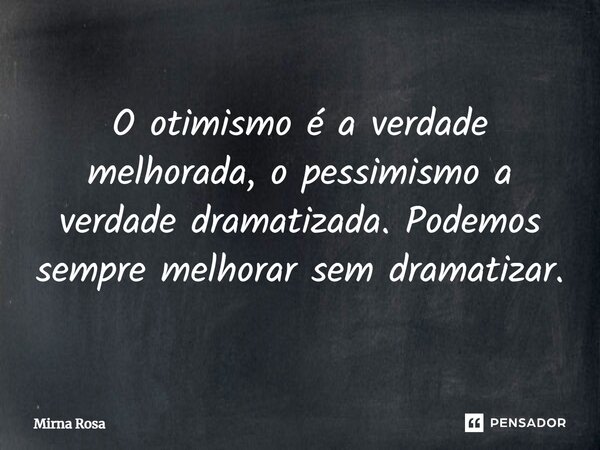 O otimismo é a verdade melhorada, o pessimismo a verdade dramatizada. Podemos sempre melhorar sem dramatizar.

Mirna Rosa

PENSADOR